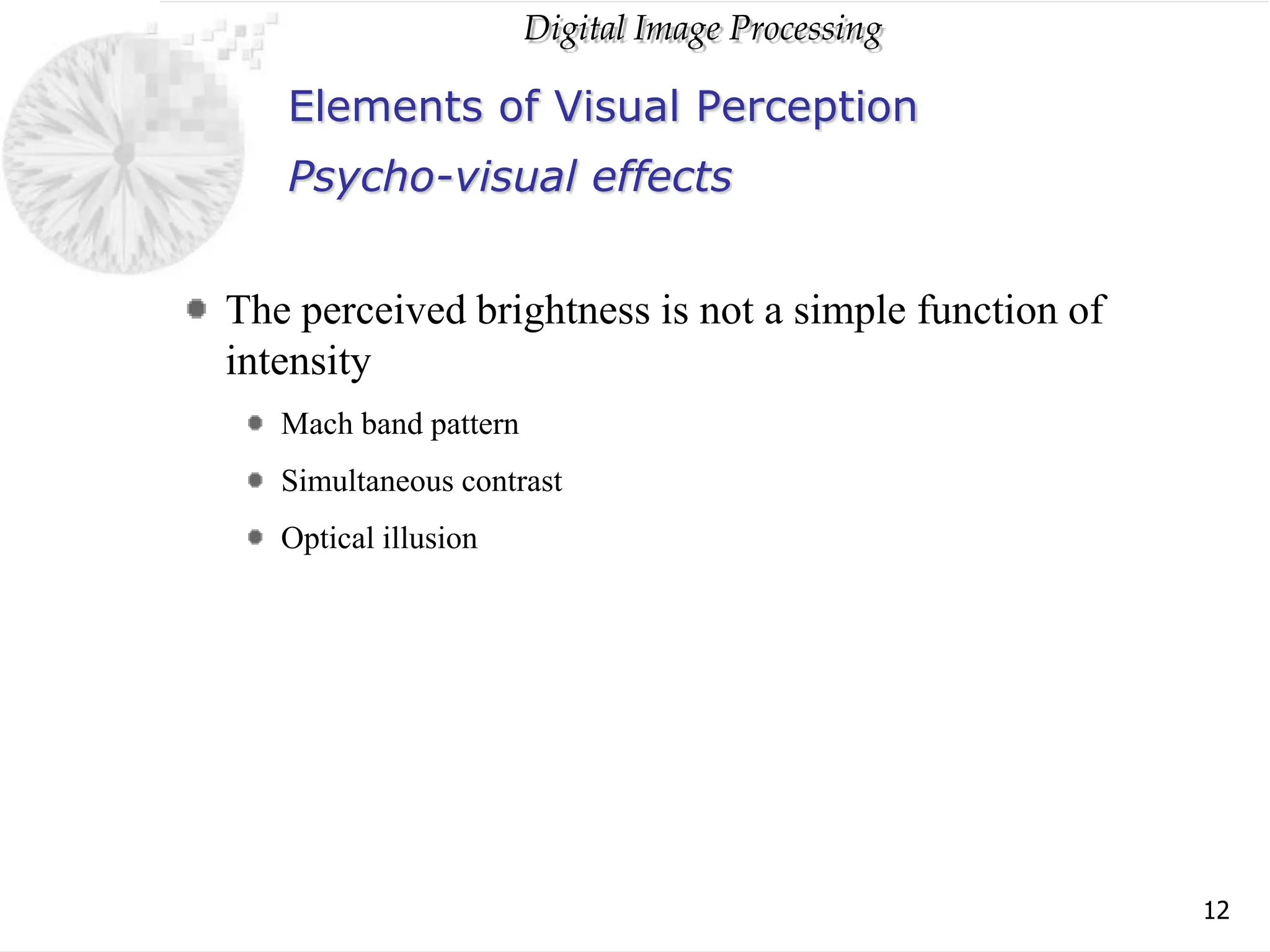 Digital Image Processing

Elements of Visual Perception

Psycho-visual effects

The perceived brightness is not a simple function of intensity

Mach band pattern

Simultaneous contrast

Optical illusion

12